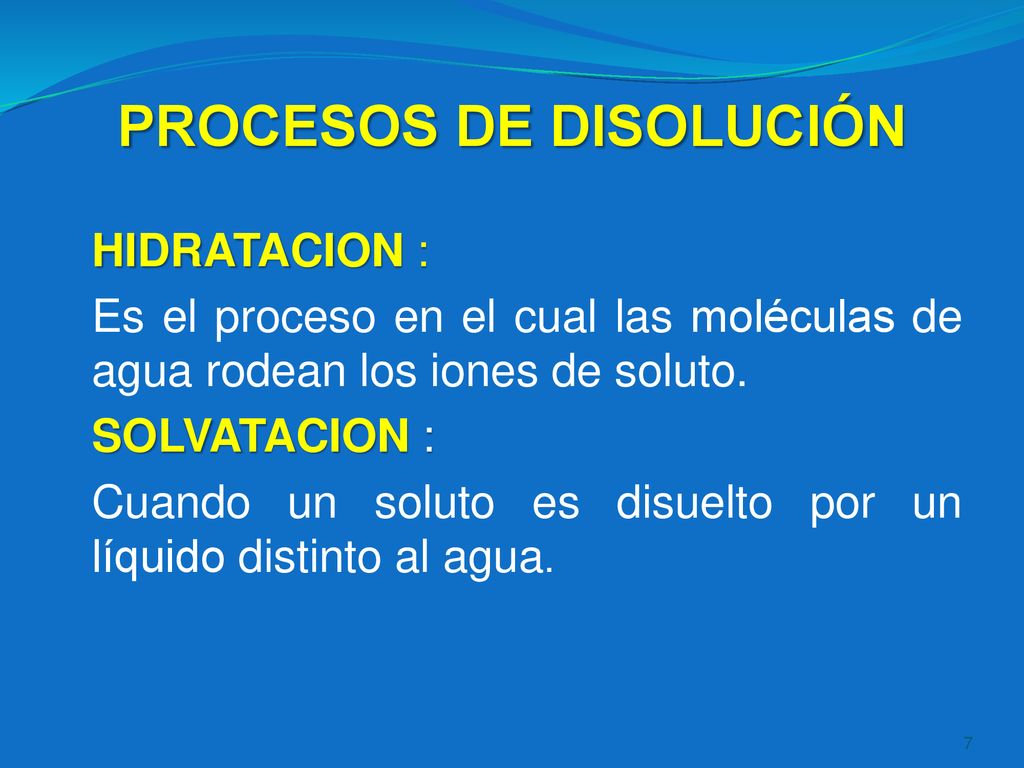 PROCESOS DE DISOLUCIÓN

HIDRATACION :

Es el proceso en el cual las moléculas de agua rodean los iones de soluto.

SOLVATACION :

Cuando un soluto es disuelto por un líquido distinto al agua.

7